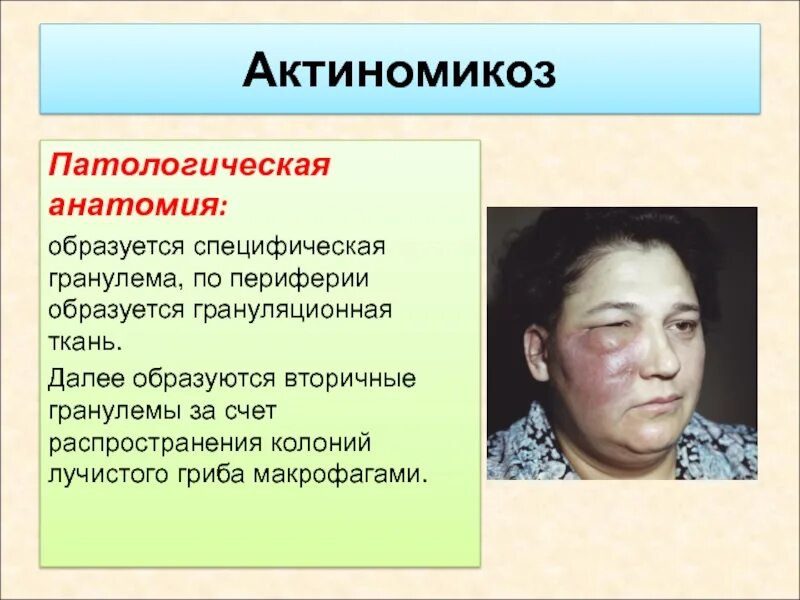 Актиномикоз

Патологическая анатомия:

образуется специфическая гранулема, по периферии образуется грануляционная ткань.

Далее образуются вторичные гранулемы за счет распространения колоний лучистого гриба макрофагами.